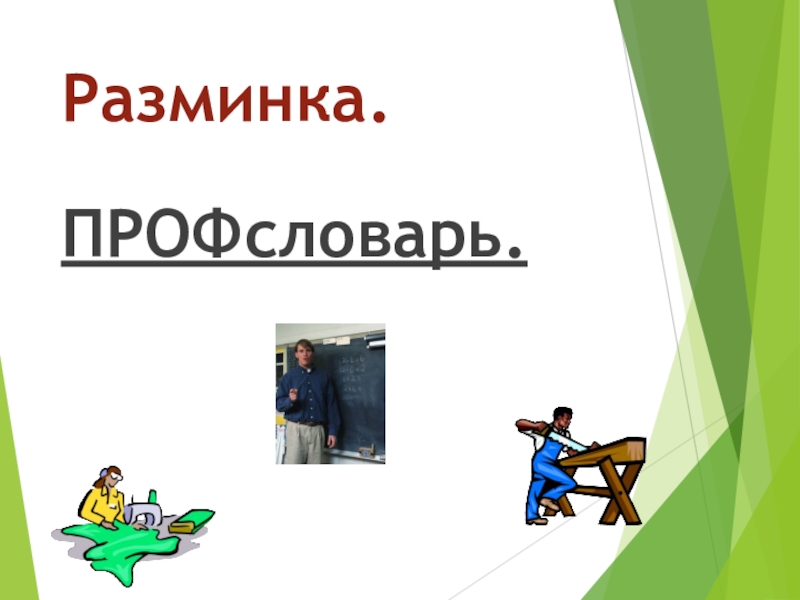 Разминка.

ПРОФсловарь.